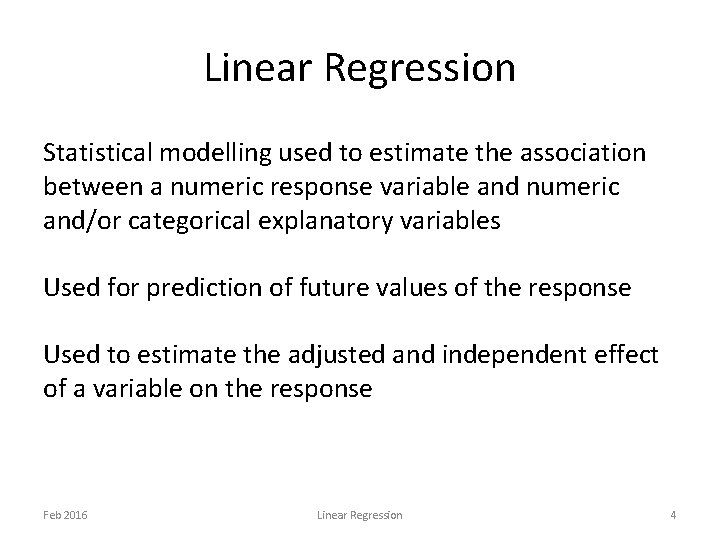 Linear Regression

Statistical modelling used to estimate the association between a numeric response variable and numeric and/or categorical explanatory variables

Used for prediction of future values of the response

Used to estimate the adjusted and independent effect of a variable on the response

Feb 2016

Linear Regression

4